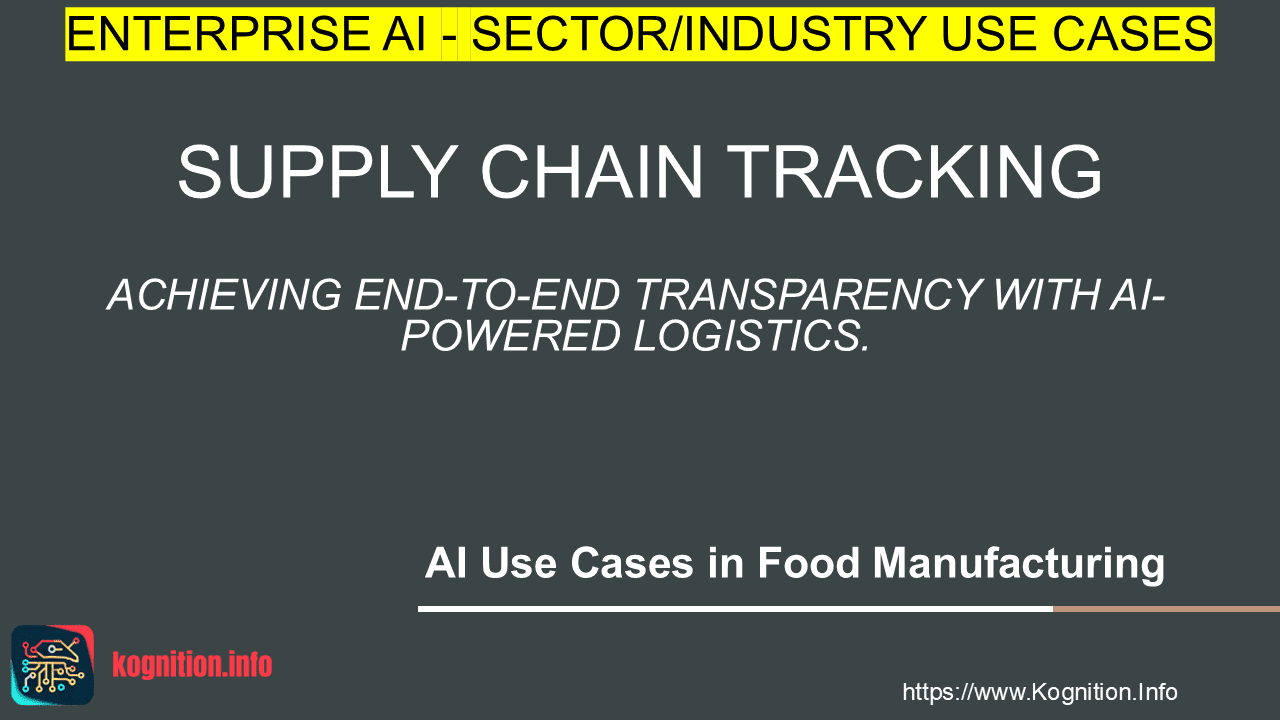 ENTERPRISE AI - SECTOR/INDUSTRY USE CASES

SUPPLY CHAIN TRACKING

ACHIEVING END-TO-END TRANSPARENCY WITH AI-POWERED LOGISTICS.

AI Use Cases in Food Manufacturing

kognition.info

https://www.Kognition.Info